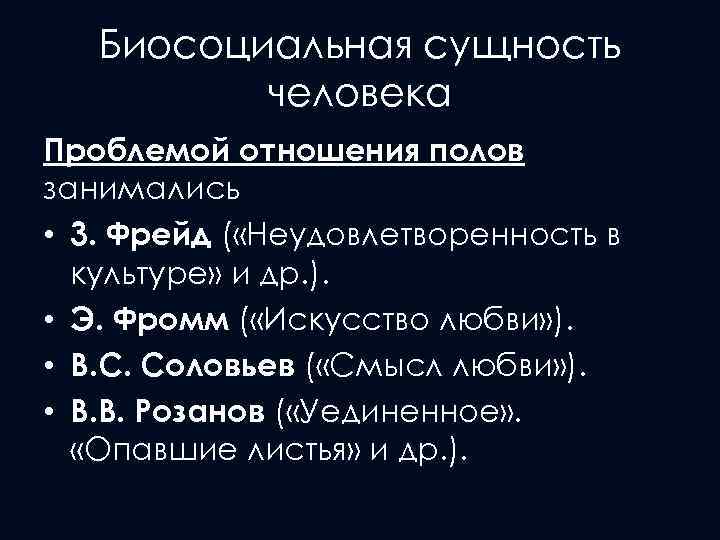 Биосоциальная сущность человека

Проблемой отношения полов занимались

• З. Фрейд («Неудовлетворенность в культуре» и др.).
• Э. Фромм («Искусство любви»).
• В.С. Соловьев («Смысл любви»).
• В.В. Розанов («Уединенное». «Опавшие листья» и др.).